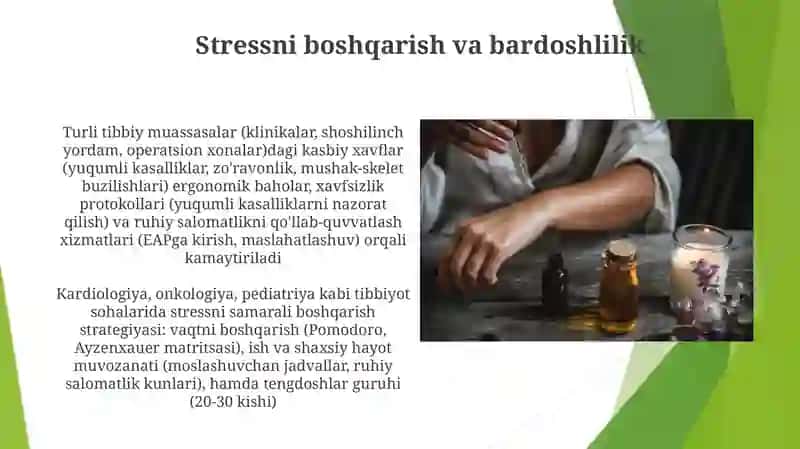 Stressni boshqarish va bardoshlilik

Turli tibbiy muassasalar (klinikalar, shoshilinch yordam, operatsion xonalar)dagi kasbiy xavflar (yuqumli kasalliklar, zo'ravonlik, mushak-skelet buzilishlari) ergonomik baholar, xavfsizlik protokollari (yuqumli kasalliklarni nazorat qilish) va ruhiy salomatlikni qo'llab-quvvatlash xizmatlari (EAPga kirish, maslahatlashuv) orqali kamaytiriladi

Kardiologiya, onkologiya, pediatriya kabi tibbiyot sohalarida stressni samarali boshqarish strategiyasi: vaqtni boshqarish (Pomodoro, Ayzenxauer matritsasi), ish va shaxsiy hayot muvozanati (moslashuvchan jadvallar, ruhiy salomatlik kunlari), hamda tengdoshlar guruhi (20-30 kishi)